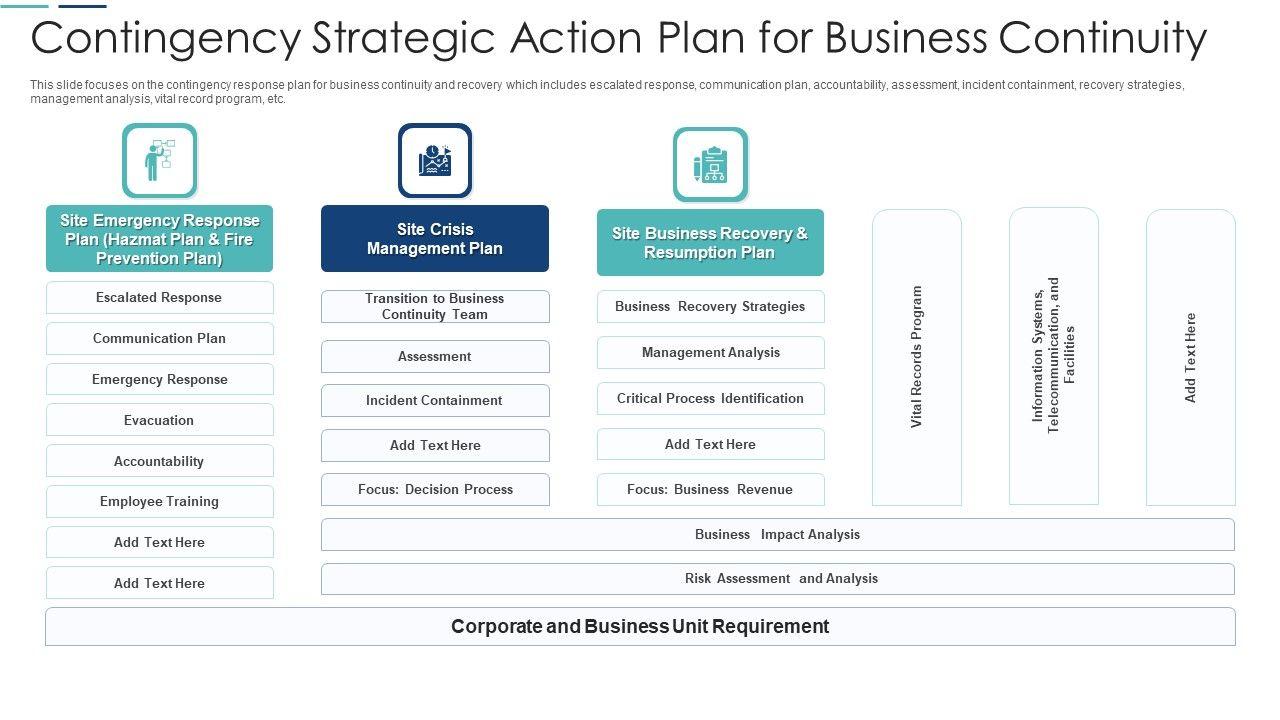 Contingency Strategic Action Plan for Business Continuity

This slide focuses on the contingency response plan for business continuity and recovery which includes escalated response, communication plan, accountability, assessment, incident containment, recovery strategies, management analysis, vital record program, etc.

Site Emergency Response Plan (Hazmat Plan & Fire Prevention Plan)

Escalated Response

Communication Plan

Emergency Response

Evacuation

Accountability

Employee Training

Add Text Here

Add Text Here

Site Crisis Management Plan

Transition to Business Continuity Team

Assessment

Incident Containment

Add Text Here

Focus: Decision Process

Site Business Recovery & Resumption Plan

Business Recovery Strategies

Management Analysis

Critical Process Identification

Add Text Here

Focus: Business Revenue

Vital Records Program

Information Systems, Telecommunication, and Facilities

Add Text Here

Business Impact Analysis

Risk Assessment and Analysis

Corporate and Business Unit Requirement